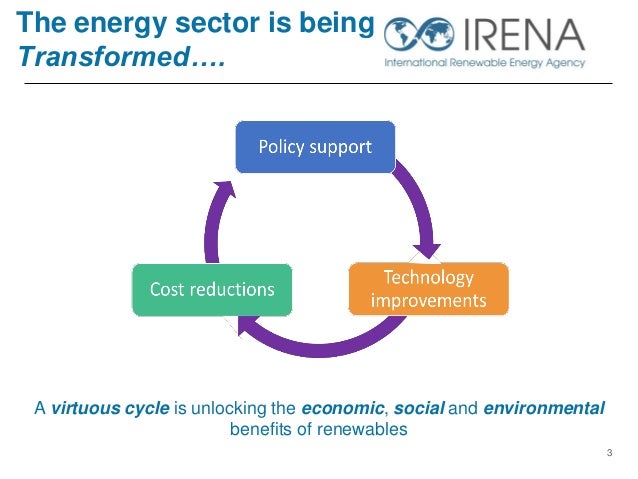 The energy sector is being Transformed….

IRENA
International Renewable Energy Agency

Policy support

Technology improvements

Cost reductions

A virtuous cycle is unlocking the economic, social and environmental benefits of renewables

3